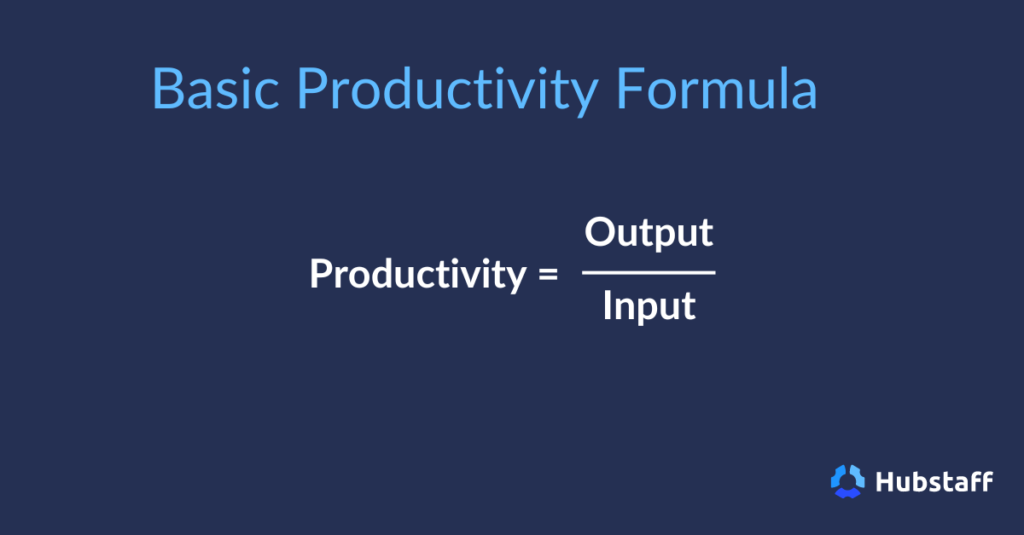 Basic Productivity Formula

$\text{Productivity} = \frac{\text{Output}}{\text{Input}}$

Hubstaff